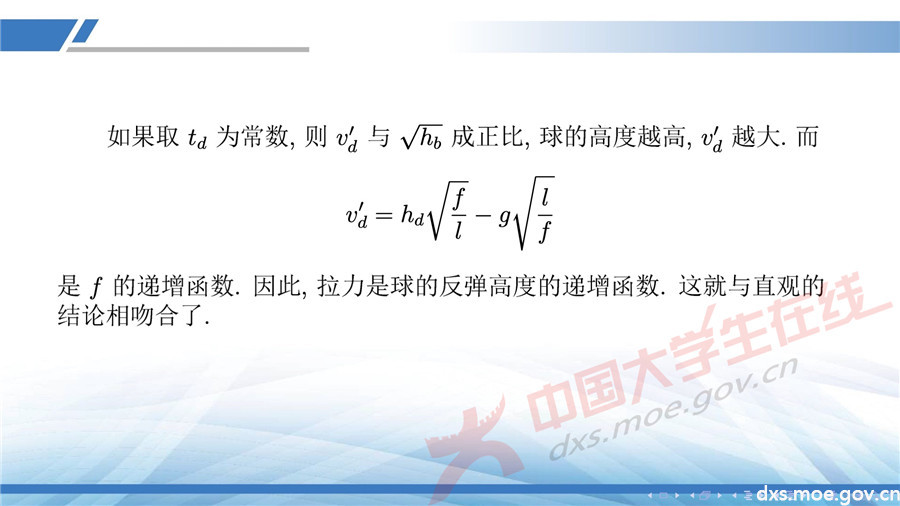 如果取 $t_d$ 为常数, 则 $v_d'$ 与 $\sqrt{h_b}$ 成正比, 球的高度越高, $v_d'$ 越大. 而

$$v_d' = h_d\sqrt{\frac{f}{l}} - g\sqrt{\frac{l}{f}}$$

是 $f$ 的递增函数. 因此, 拉力是球的反弹高度的递增函数. 这就与直观的结论相吻合了.

中国大学生在线
dxs.moe.gov.cn

dxs.moe.gov.cn